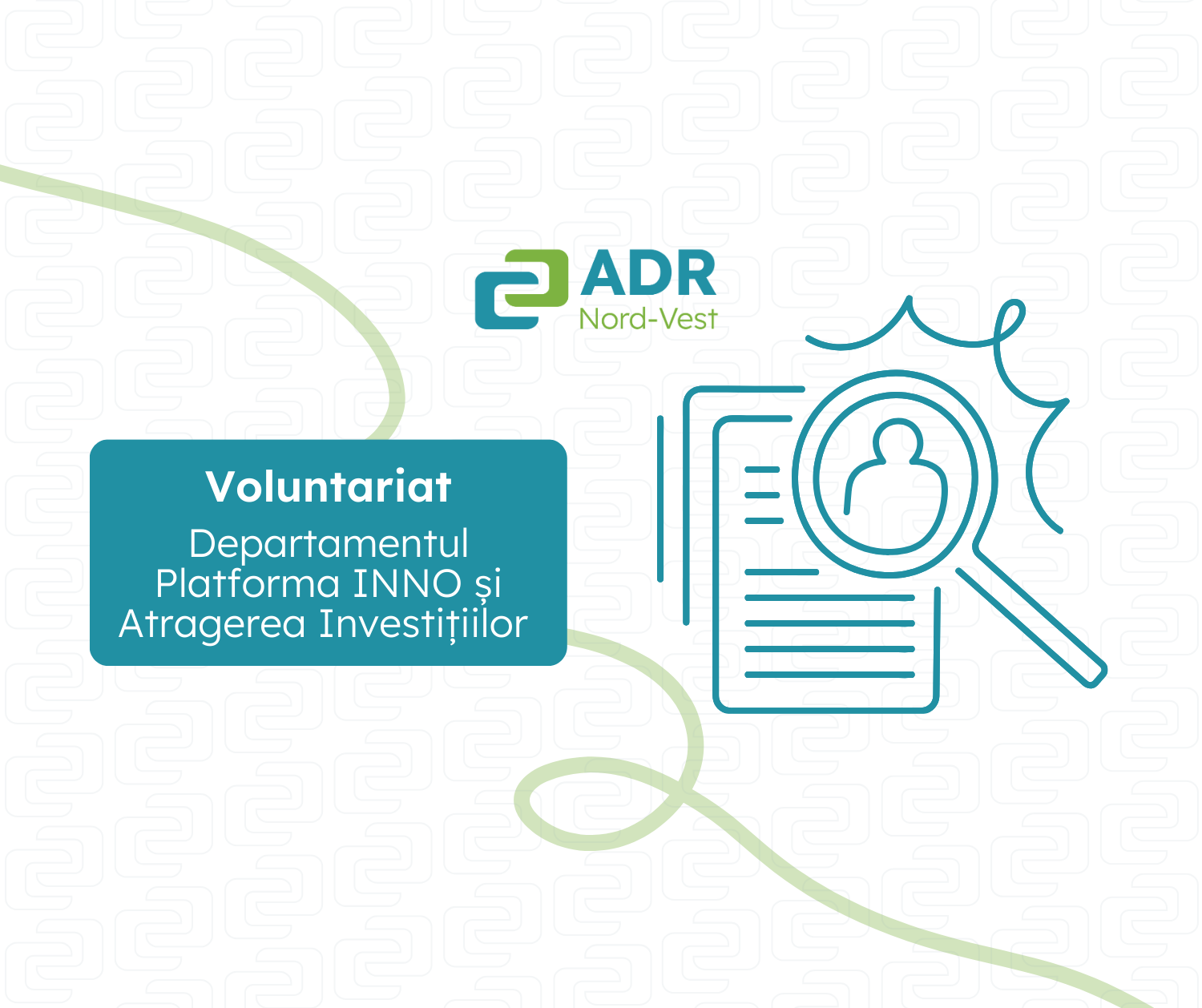 ADR
Nord-Vest

Voluntariat

Departamentul Platforma INNO și Atragerea Investițiilor